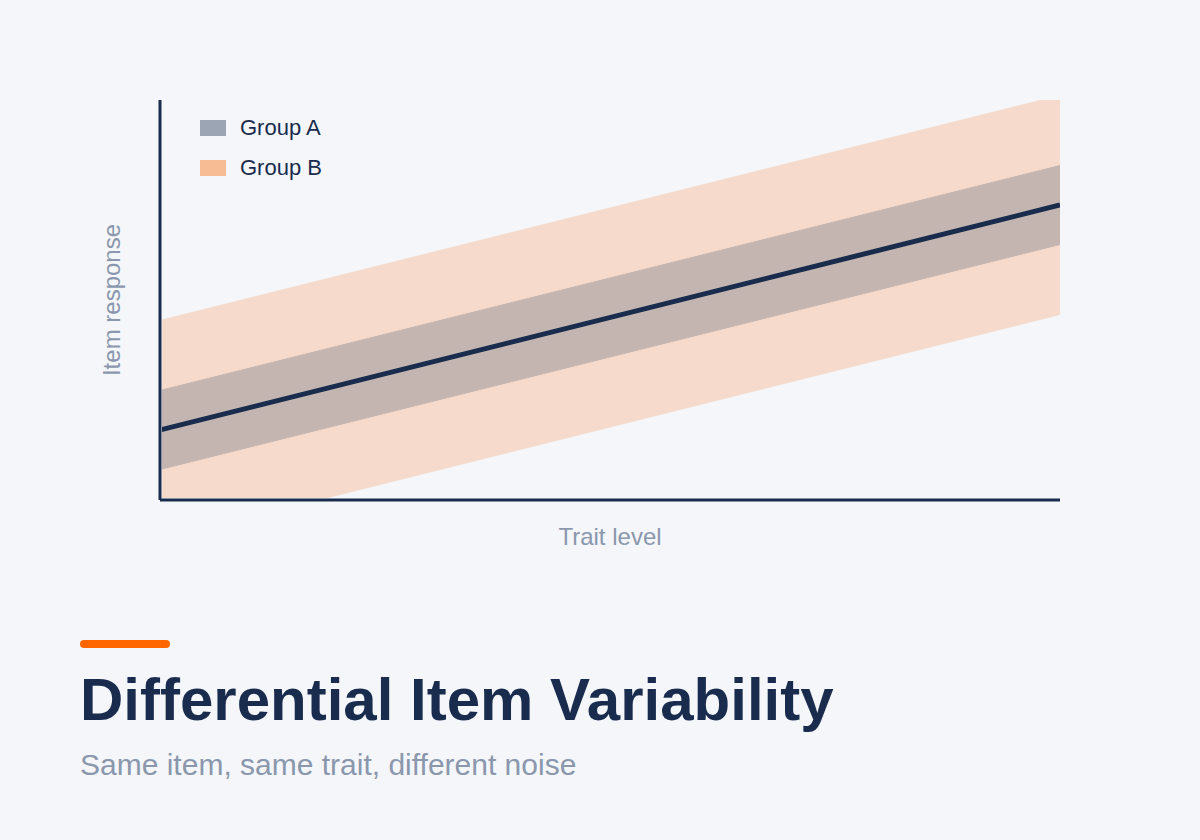 Group A
Group B

Item response

Trait level

Differential Item Variability

Same item, same trait, different noise